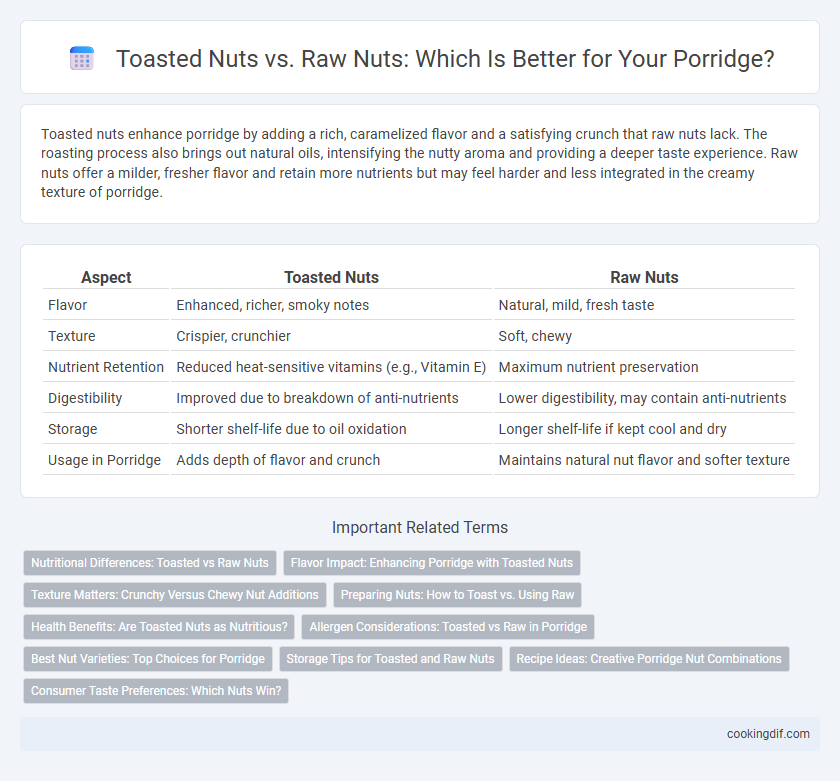 Toasted Nuts vs. Raw Nuts: Which Is Better for Your Porridge?

Toasted nuts enhance porridge by adding a rich, caramelized flavor and a satisfying crunch that raw nuts lack. The roasting process also brings out natural oils, intensifying the nutty aroma and providing a deeper taste experience. Raw nuts offer a milder, fresher flavor and retain more nutrients but may feel harder and less integrated in the creamy texture of porridge.

| Aspect | Toasted Nuts | Raw Nuts |
|---|---|---|
| Flavor | Enhanced, richer, smoky notes | Natural, mild, fresh taste |
| Texture | Crispier, crunchier | Soft, chewy |
| Nutrient Retention | Reduced heat-sensitive vitamins (e.g., Vitamin E) | Maximum nutrient preservation |
| Digestibility | Improved due to breakdown of anti-nutrients | Lower digestibility, may contain anti-nutrients |
| Storage | Shorter shelf-life due to oil oxidation | Longer shelf-life if kept cool and dry |
| Usage in Porridge | Adds depth of flavor and crunch | Maintains natural nut flavor and softer texture |

Important Related Terms

Nutritional Differences: Toasted vs Raw Nuts
Flavor Impact: Enhancing Porridge with Toasted Nuts
Texture Matters: Crunchy Versus Chewy Nut Additions
Preparing Nuts: How to Toast vs. Using Raw
Health Benefits: Are Toasted Nuts as Nutritious?
Allergen Considerations: Toasted vs Raw in Porridge
Best Nut Varieties: Top Choices for Porridge
Storage Tips for Toasted and Raw Nuts
Recipe Ideas: Creative Porridge Nut Combinations
Consumer Taste Preferences: Which Nuts Win?

cookingdif.com